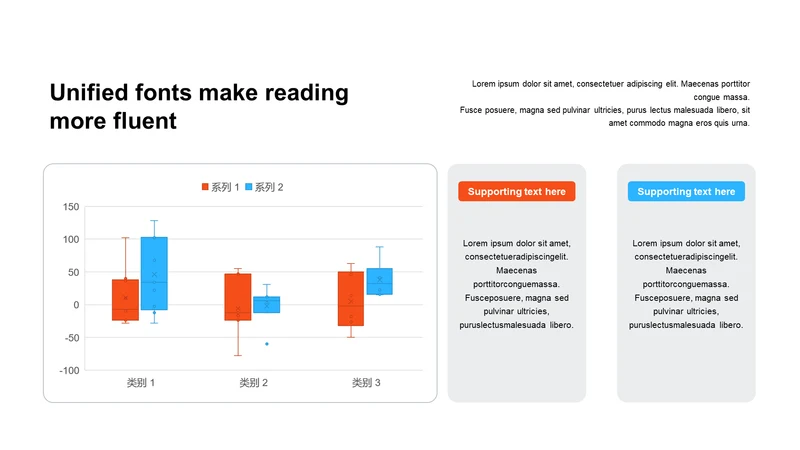 Unified fonts make reading more fluent

Lorem ipsum dolor sit amet, consectetuer adipiscing elit. Maecenas porttitor congue massa.
Fusce posuere, magna sed pulvinar ultricies, purus lectus malesuada libero, sit amet commodo magna eros quis urna.

系列 1 系列 2

150
100
50
0
-50
-100

类别 1
类别 2
类别 3

Supporting text here

Lorem ipsum dolor sit amet, consectetueradipiscingelit. Maecenas porttitorconguemassa. Fusceposuere, magna sed pulvinar ultricies, puruslectusmalesuada libero.

Supporting text here

Lorem ipsum dolor sit amet, consectetueradipiscingelit. Maecenas porttitorconguemassa. Fusceposuere, magna sed pulvinar ultricies, puruslectusmalesuada libero.